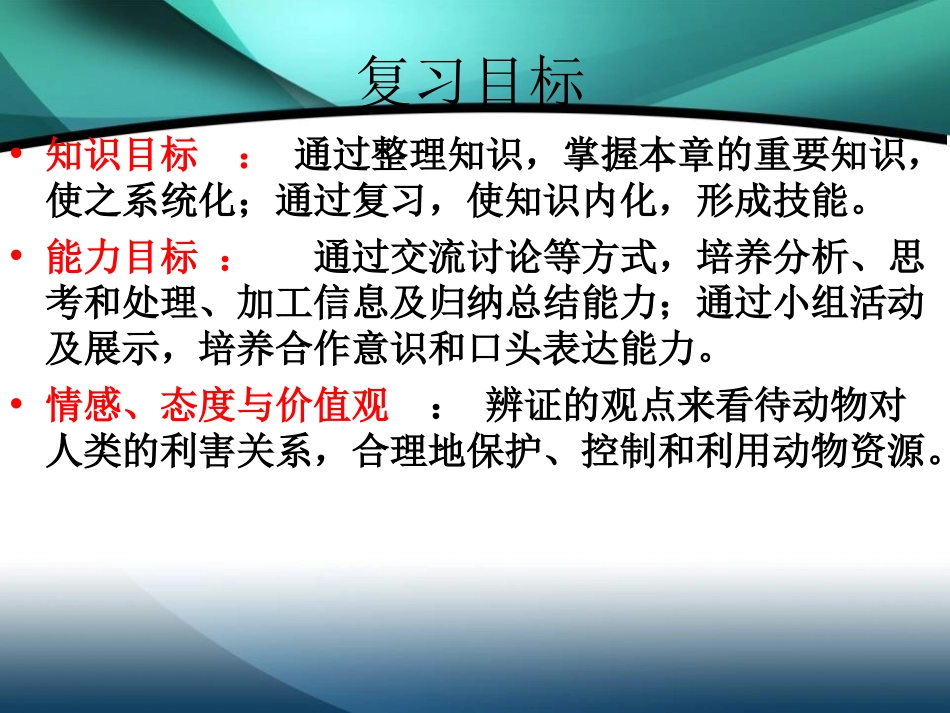 复习目标

• 知识目标 ： 通过整理知识，掌握本章的重要知识，使之系统化；通过复习，使知识内化，形成技能。

• 能力目标 ： 通过交流讨论等方式，培养分析、思考和处理、加工信息及归纳总结能力；通过小组活动及展示，培养合作意识和口头表达能力。

• 情感、态度与价值观 ： 辨证的观点来看待动物对人类的利害关系，合理地保护、控制和利用动物资源。